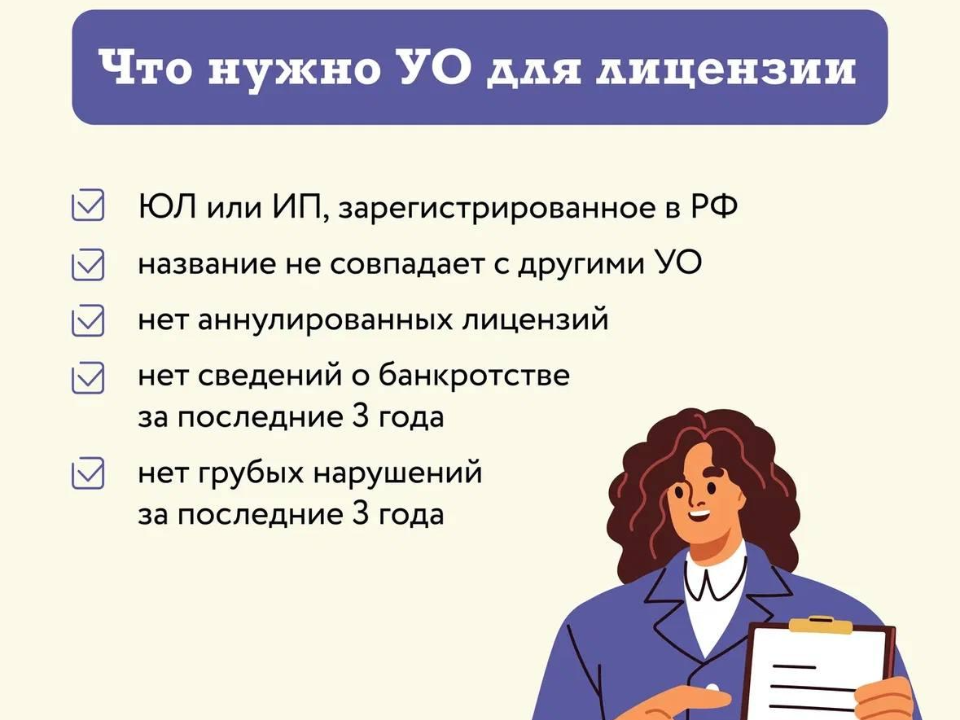 Что нужно УО для лицензии

ЮЛ или ИП, зарегистрированное в РФ

название не совпадает с другими УО

нет аннулированных лицензий

нет сведений о банкротстве за последние 3 года

нет грубых нарушений за последние 3 года